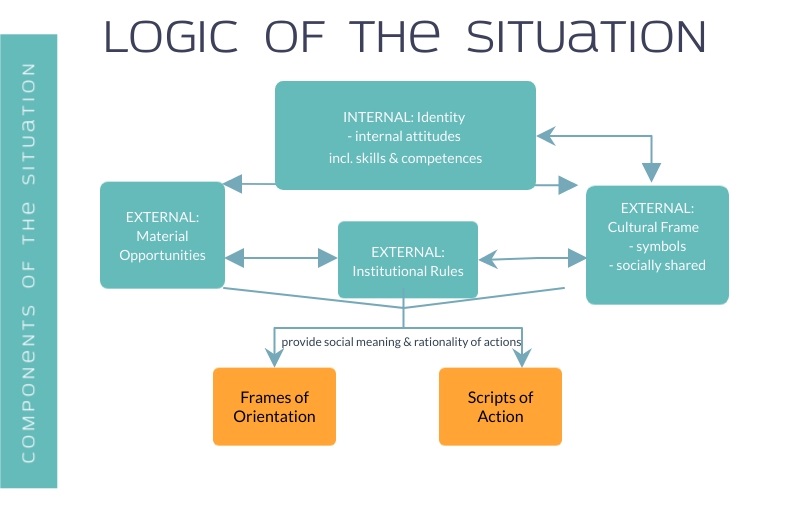 COMPONENTS OF THE SITUATION

LOGIC OF THE SITUATION

INTERNAL: Identity
- internal attitudes
incl. skills & competences

EXTERNAL:
Material
Opportunities

EXTERNAL:
Institutional Rules

EXTERNAL:
Cultural Frame
- symbols
- socially shared

provide social meaning & rationality of actions

Frames of
Orientation

Scripts of
Action